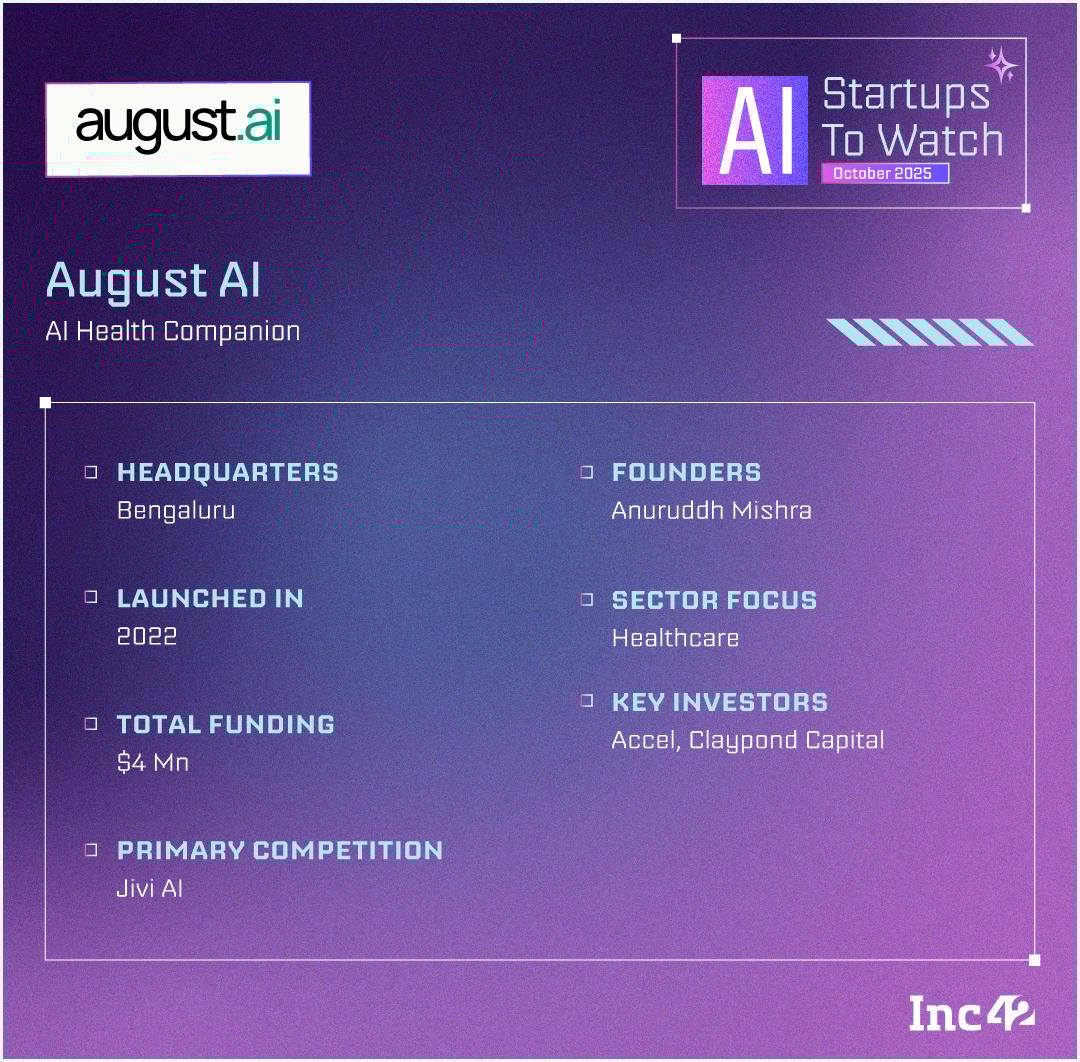 august.ai

AI Startups To Watch
October 2025

August AI
AI Health Companion

HEADQUARTERS
Bengaluru

LAUNCHED IN
2022

TOTAL FUNDING
$4 Mn

PRIMARY COMPETITION
Jivi AI

FOUNDERS
Anuruddh Mishra

SECTOR FOCUS
Healthcare

KEY INVESTORS
Accel, Claypond Capital

Inc42